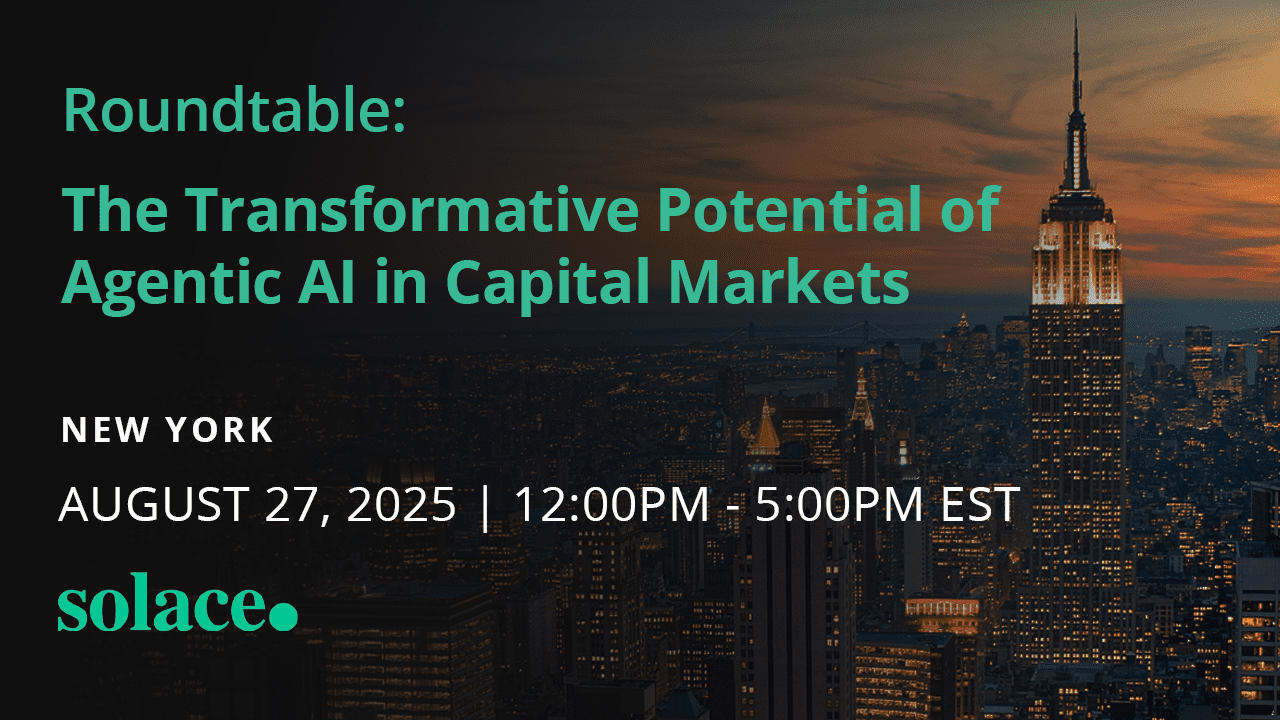 Roundtable:

The Transformative Potential of Agentic AI in Capital Markets

NEW YORK

AUGUST 27, 2025 | 12:00PM - 5:00PM EST

solace